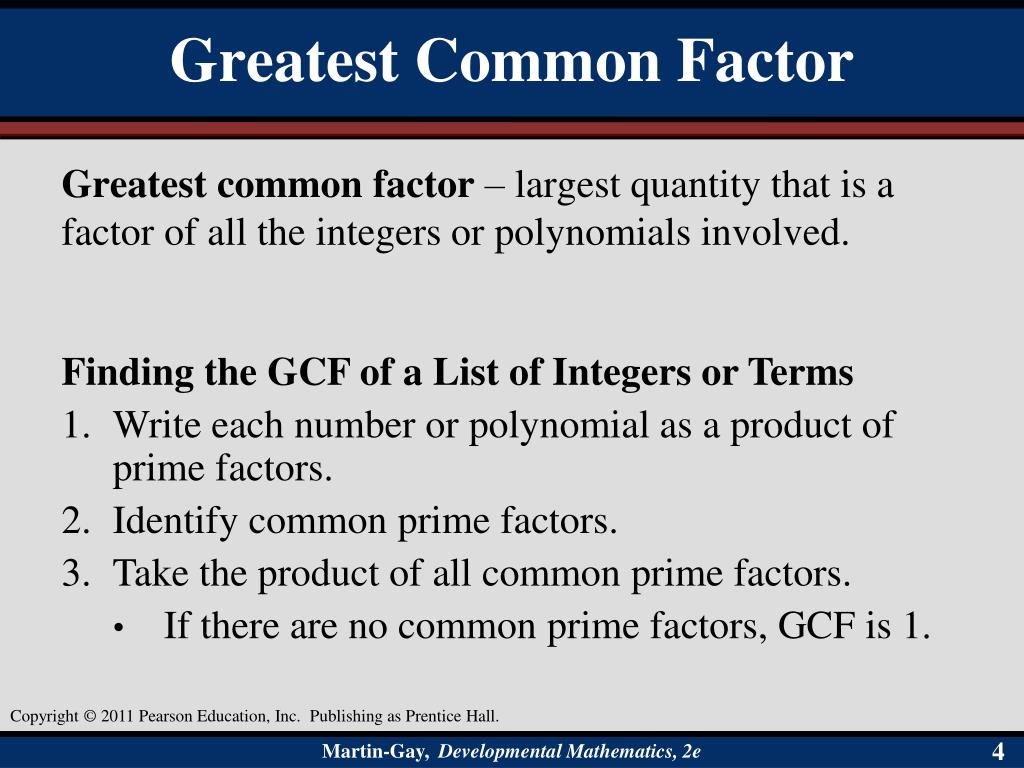 Greatest Common Factor

Greatest common factor – largest quantity that is a factor of all the integers or polynomials involved.

Finding the GCF of a List of Integers or Terms
1. Write each number or polynomial as a product of prime factors.
2. Identify common prime factors.
3. Take the product of all common prime factors.
• If there are no common prime factors, GCF is 1.

Copyright © 2011 Pearson Education, Inc. Publishing as Prentice Hall.

Martin-Gay, Developmental Mathematics, 2e

4